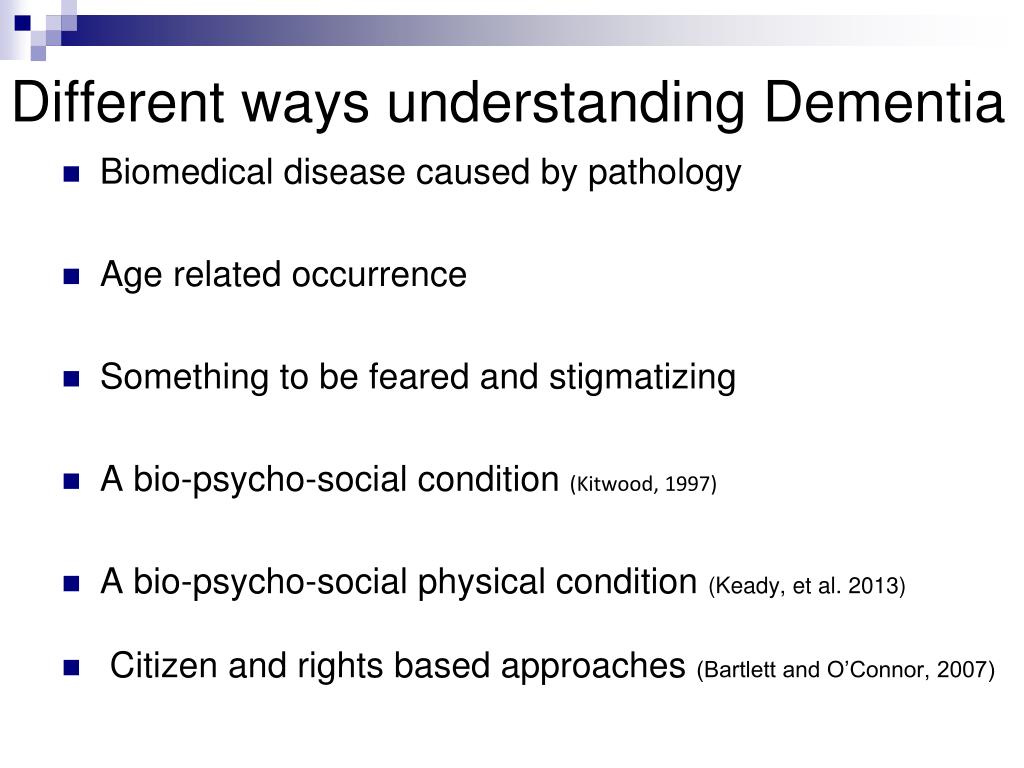 Different ways understanding Dementia

- Biomedical disease caused by pathology

- Age related occurrence

- Something to be feared and stigmatizing

- A bio-psycho-social condition (Kitwood, 1997)

- A bio-psycho-social physical condition (Keady, et al. 2013)

- Citizen and rights based approaches (Bartlett and O'Connor, 2007)